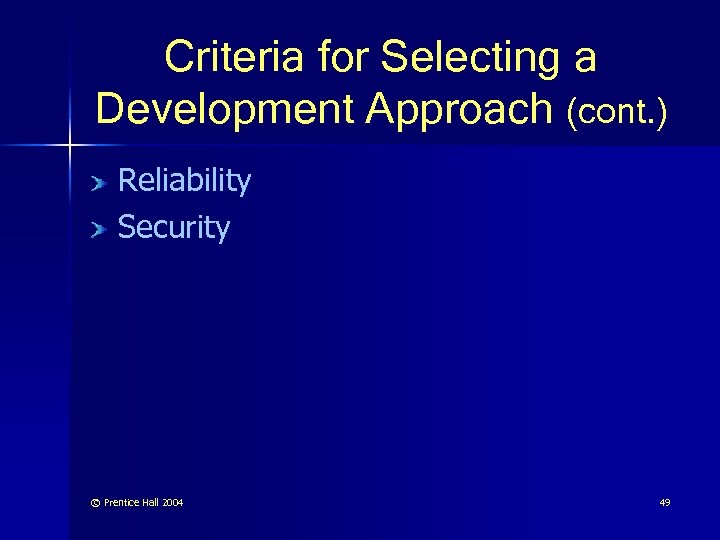 Criteria for Selecting a Development Approach (cont.)

Reliability
Security

© Prentice Hall 2004

49